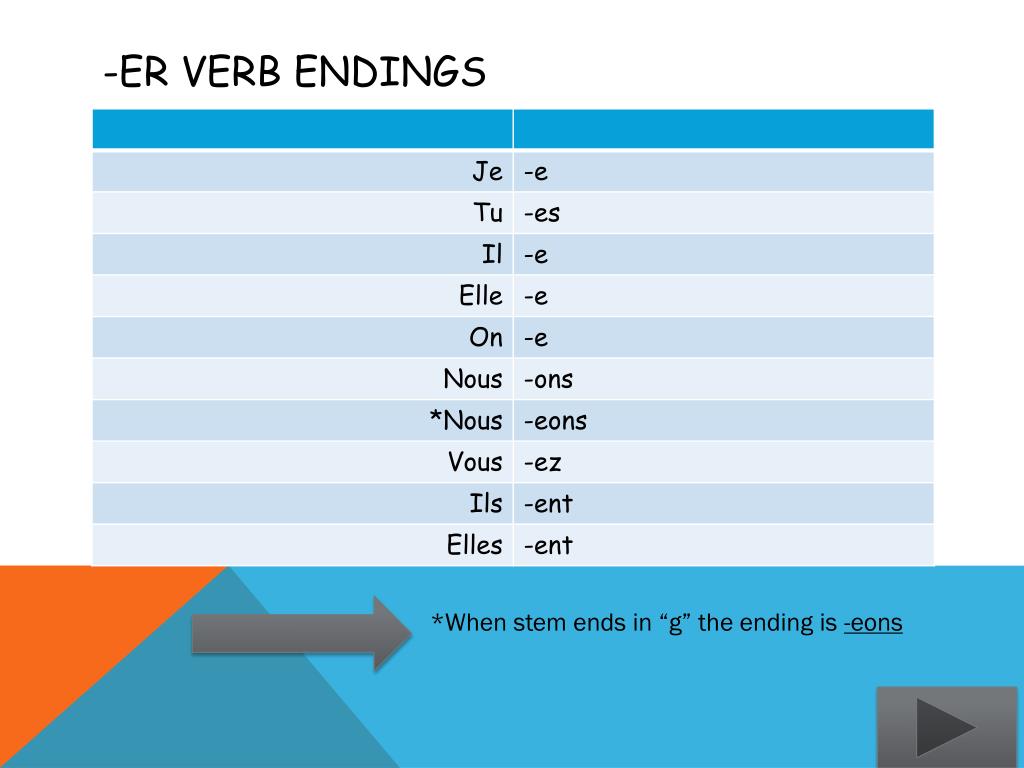 -ER VERB ENDINGS

| | |
|---|---|
| Je | -e |
| Tu | -es |
| Il | -e |
| Elle | -e |
| On | -e |
| Nous | -ons |
| *Nous | -eons |
| Vous | -ez |
| Ils | -ent |
| Elles | -ent |

*When stem ends in “g” the ending is -eons